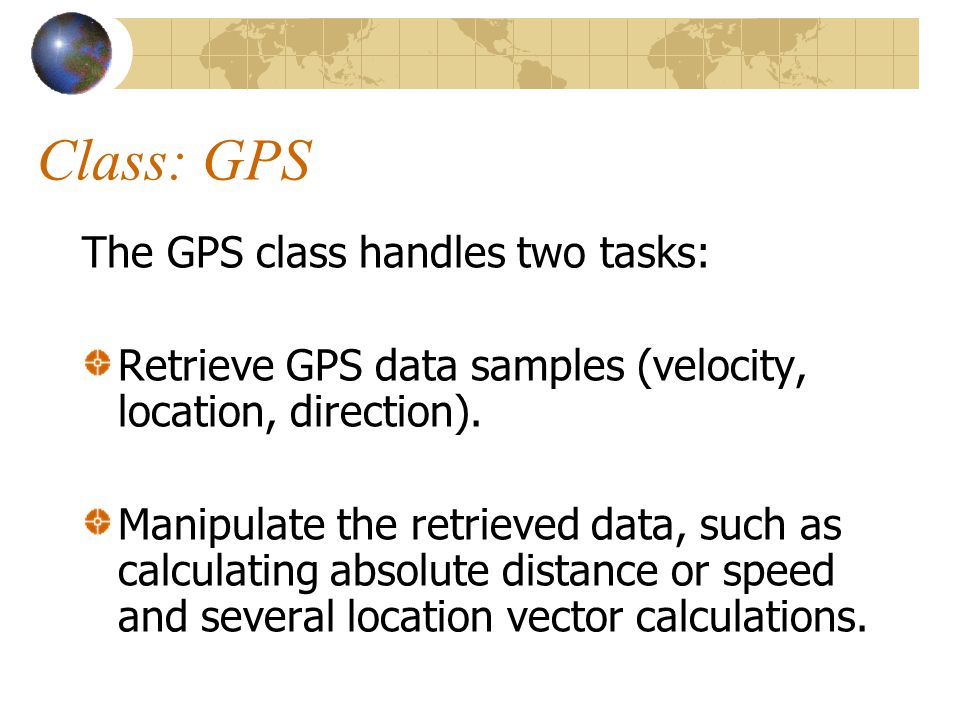 Class: GPS

The GPS class handles two tasks:

Retrieve GPS data samples (velocity, location, direction).

Manipulate the retrieved data, such as calculating absolute distance or speed and several location vector calculations.